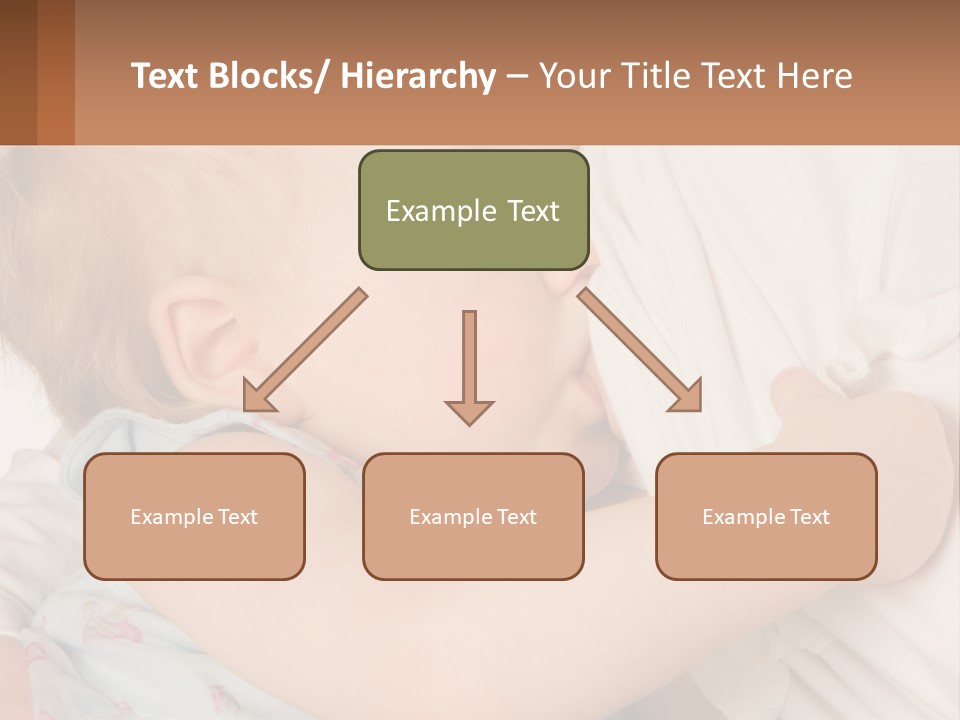 Text Blocks/ Hierarchy – Your Title Text Here

Example Text

Example Text

Example Text

Example Text